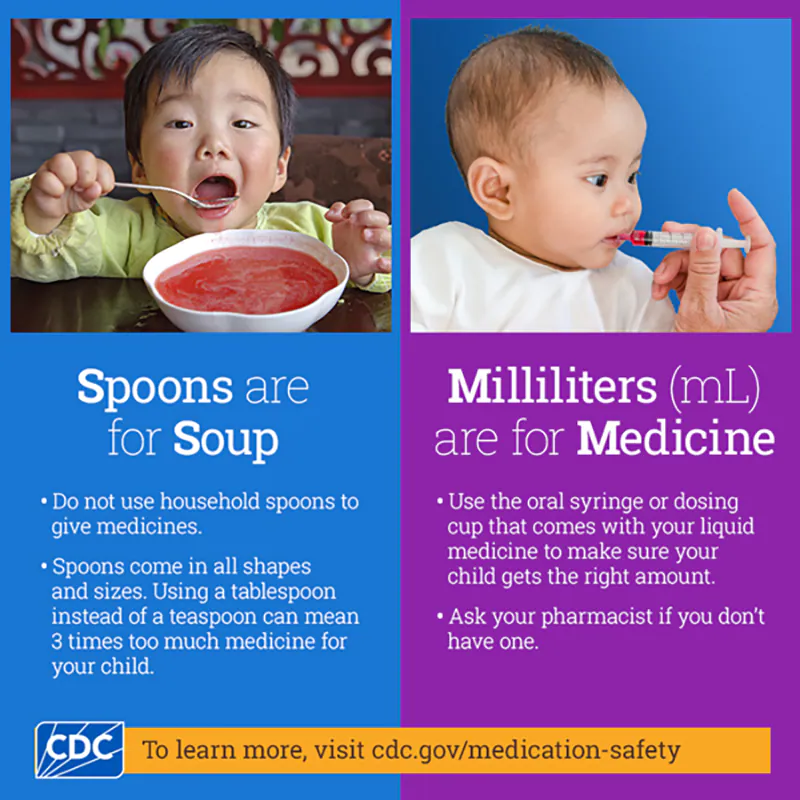 Spoons are for Soup

• Do not use household spoons to give medicines.

• Spoons come in all shapes and sizes. Using a tablespoon instead of a teaspoon can mean 3 times too much medicine for your child.

Milliliters (mL) are for Medicine

• Use the oral syringe or dosing cup that comes with your liquid medicine to make sure your child gets the right amount.

• Ask your pharmacist if you don't have one.

CDC

To learn more, visit cdc.gov/medication-safety